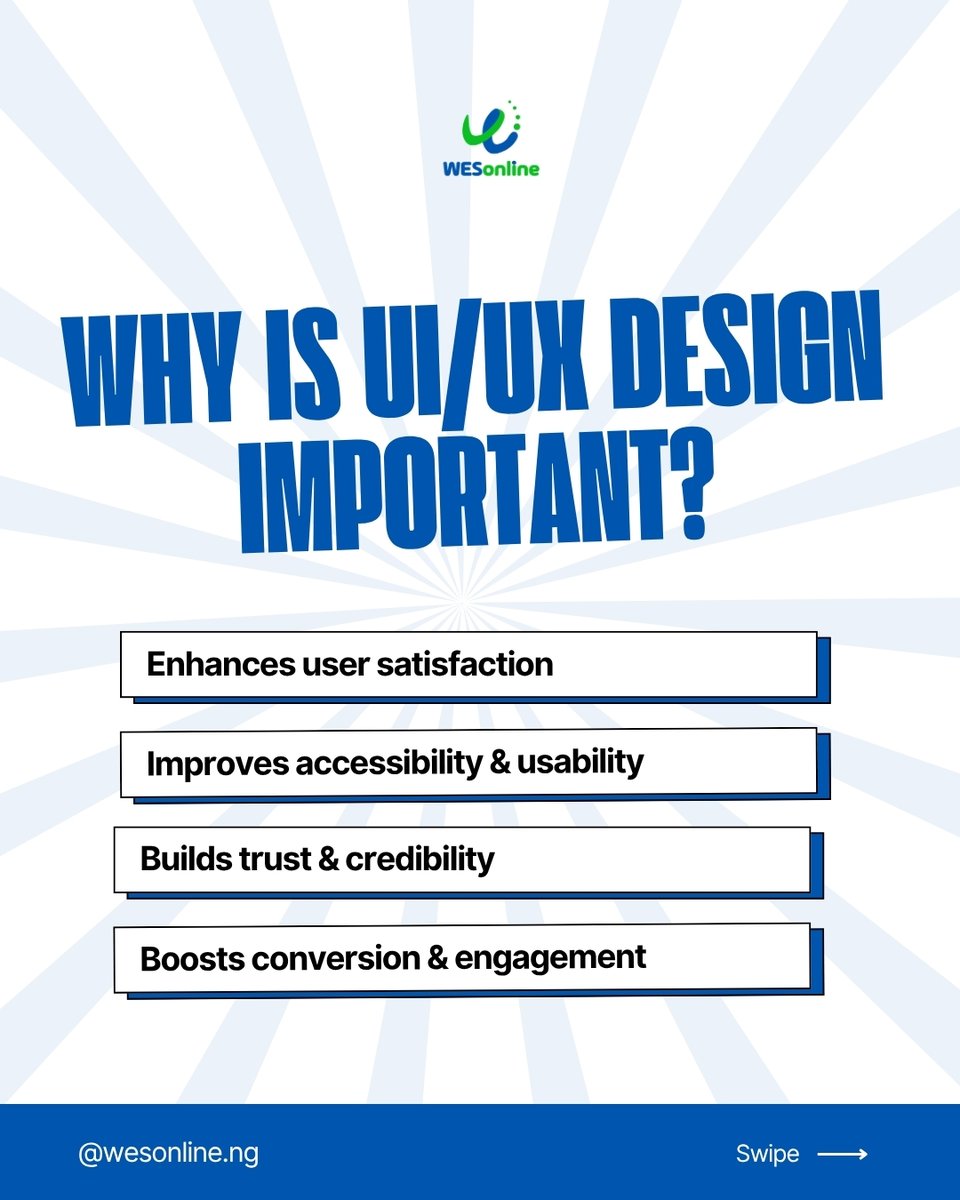 WESonline

WHY IS UI/UX DESIGN IMPORTANT?

Enhances user satisfaction

Improves accessibility & usability

Builds trust & credibility

Boosts conversion & engagement

@wesonline.ng

Swipe